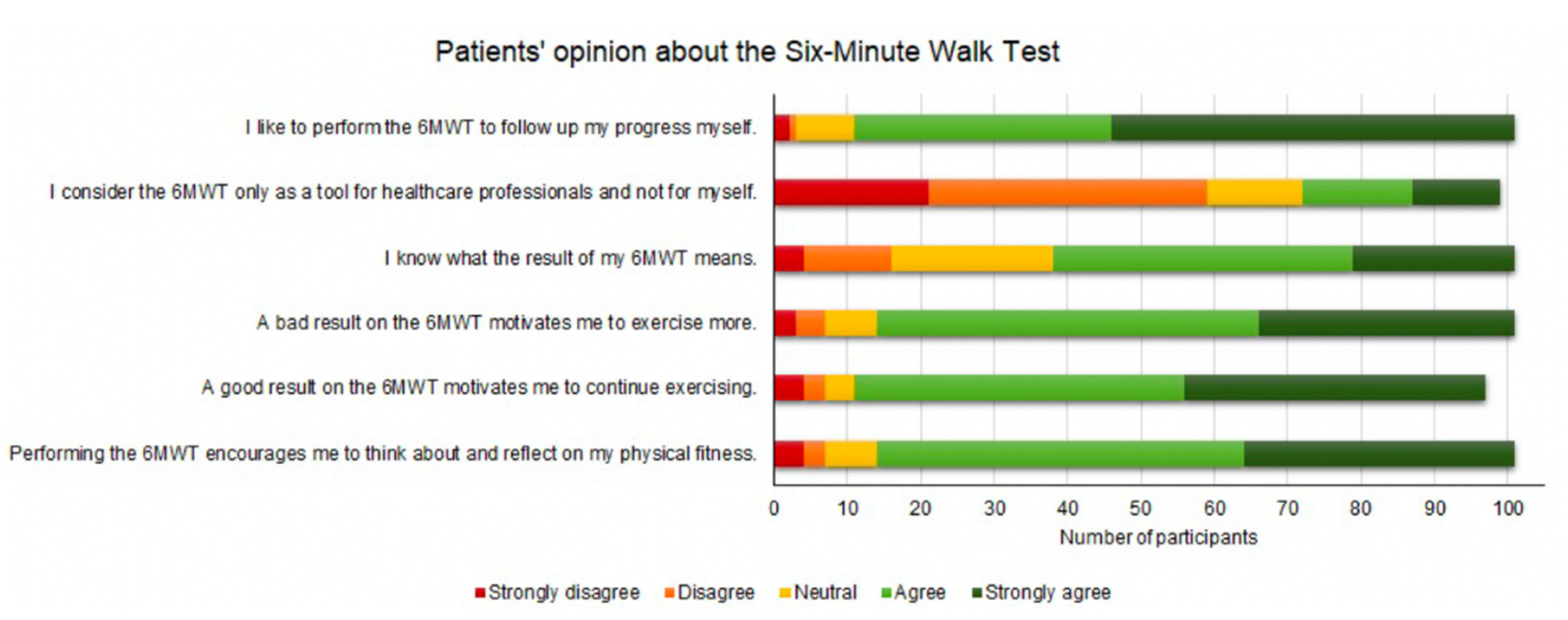 Patients' opinion about the Six-Minute Walk Test

I like to perform the 6MWT to follow up my progress myself.

I consider the 6MWT only as a tool for healthcare professionals and not for myself.

I know what the result of my 6MWT means.

A bad result on the 6MWT motivates me to exercise more.

A good result on the 6MWT motivates me to continue exercising.

Performing the 6MWT encourages me to think about and reflect on my physical fitness.

0 10 20 30 40 50 60 70 80 90 100

Number of participants

Strongly disagree Disagree Neutral Agree Strongly agree